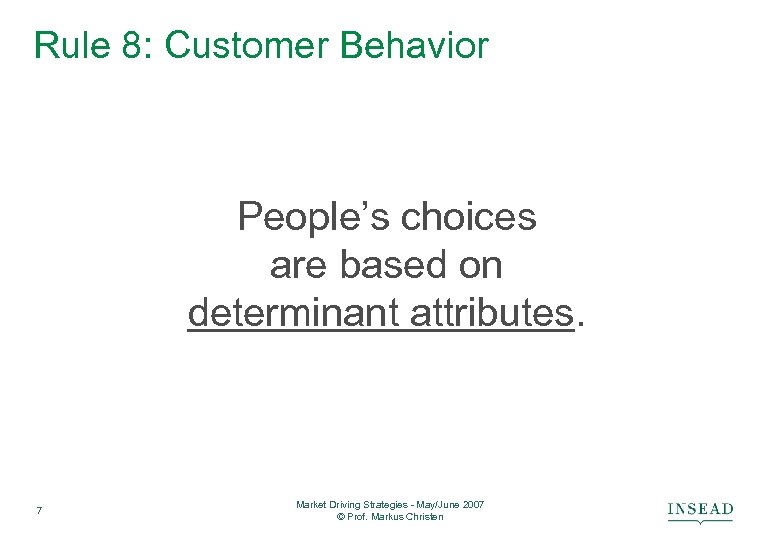 Rule 8: Customer Behavior

People's choices are based on determinant attributes.

7

Market Driving Strategies - May/June 2007
© Prof. Markus Christen

INSEAD